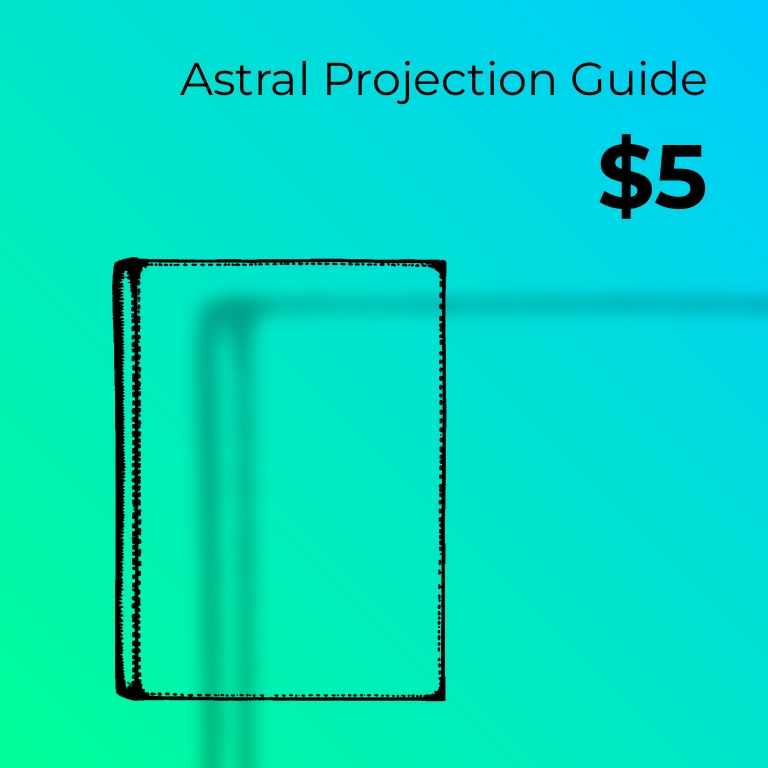 Astral Projection Guide

$5